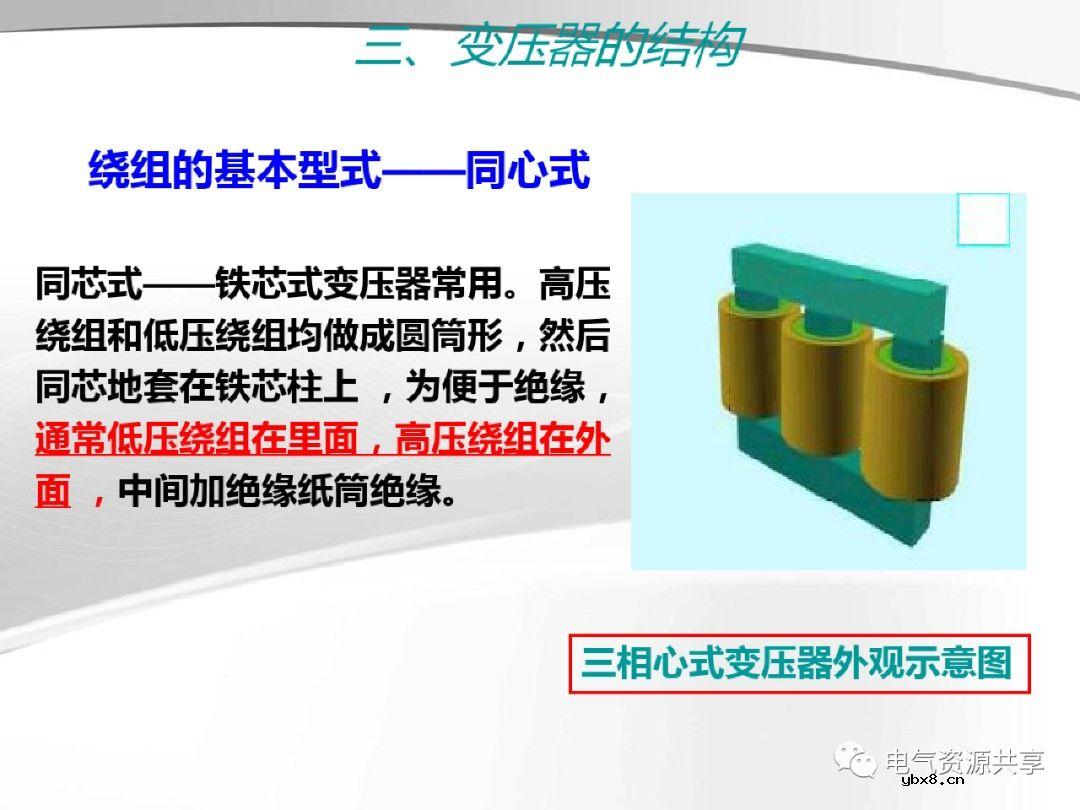 三、变压器的结构

绕组的基本型式——同心式

同芯式——铁芯式变压器常用。高压绕组和低压绕组均做成圆筒形，然后同芯地套在铁芯柱上 ，为便于绝缘，通常低压绕组在里面，高压绕组在外面 ，中间加绝缘纸筒绝缘。

三相心式变压器外观示意图

电气资源共享
ybx8.cn